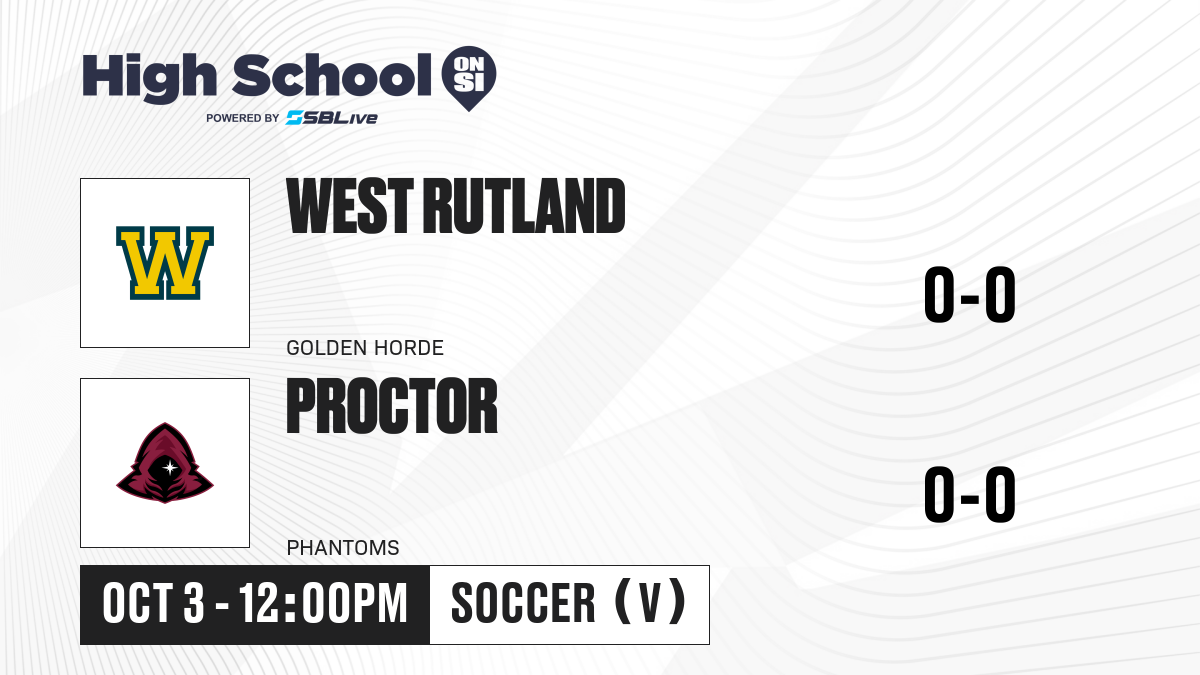 High School ON SI
POWERED BY SBLive

W

WEST RUTLAND

GOLDEN HORDE

0-0

PROCTOR

PHANTOMS

0-0

OCT 3 - 12:00PM

SOCCER (V)